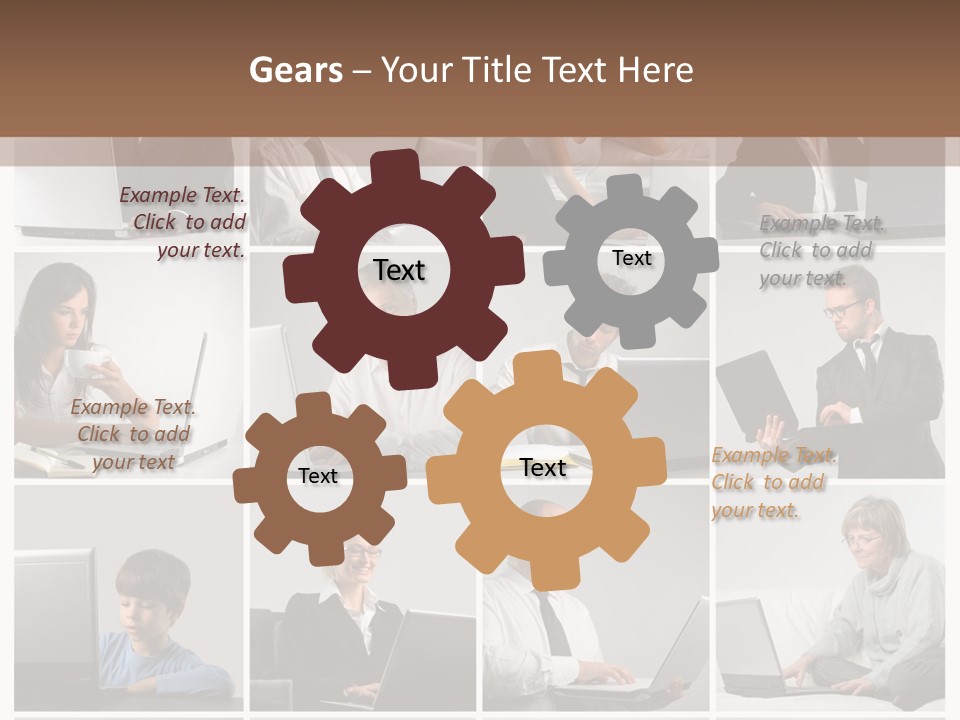 Gears – Your Title Text Here

Example Text. Click to add your text.

Text

Text

Example Text. Click to add your text.

Example Text. Click to add your text

Text

Text

Example Text. Click to add your text.